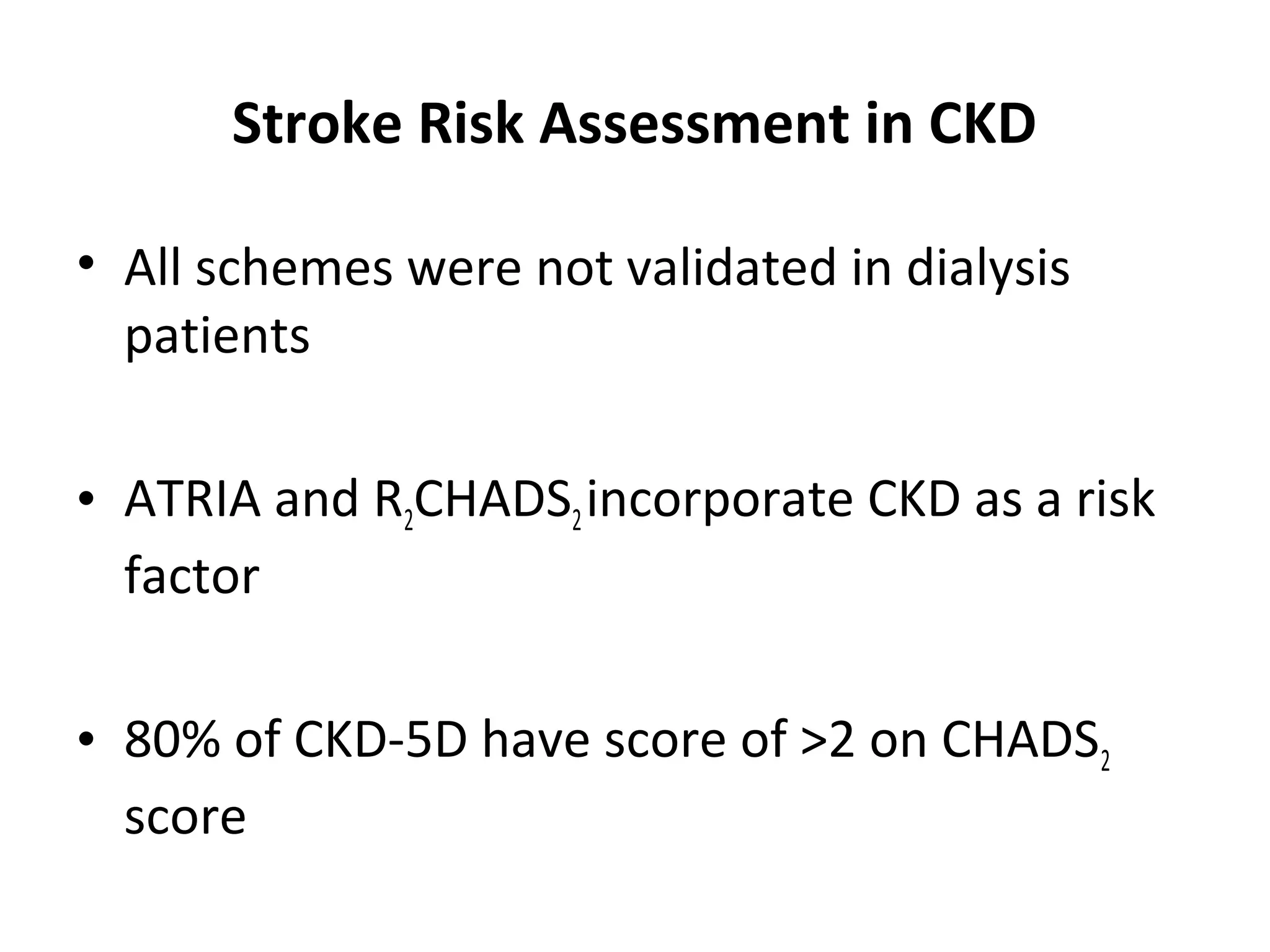 Stroke Risk Assessment in CKD

• All schemes were not validated in dialysis patients

• ATRIA and $R_2CHADS_2$ incorporate CKD as a risk factor

• 80% of CKD-5D have score of >2 on $CHADS_2$ score